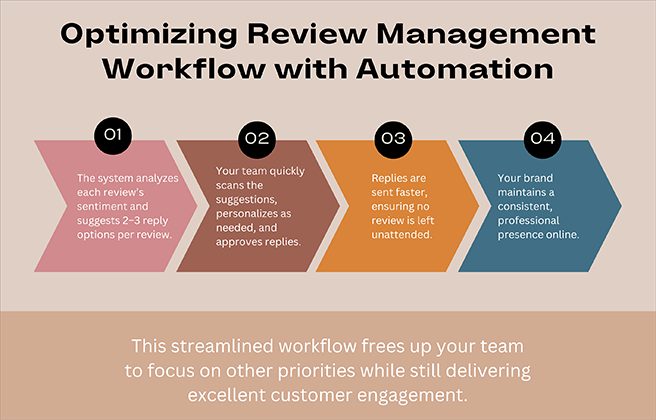 Optimizing Review Management Workflow with Automation

01

The system analyzes each review's sentiment and suggests 2–3 reply options per review.

02

Your team quickly scans the suggestions, personalizes as needed, and approves replies.

03

Replies are sent faster, ensuring no review is left unattended.

04

Your brand maintains a consistent, professional presence online.

This streamlined workflow frees up your team to focus on other priorities while still delivering excellent customer engagement.